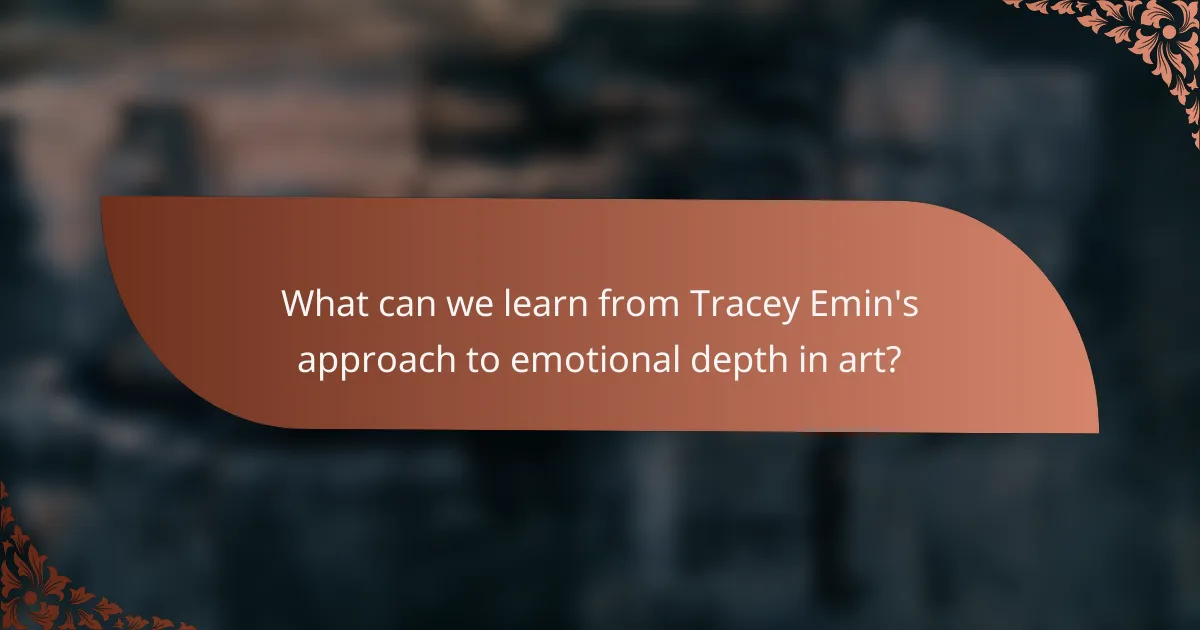 What can we learn from Tracey Emin's approach to emotional depth in art?